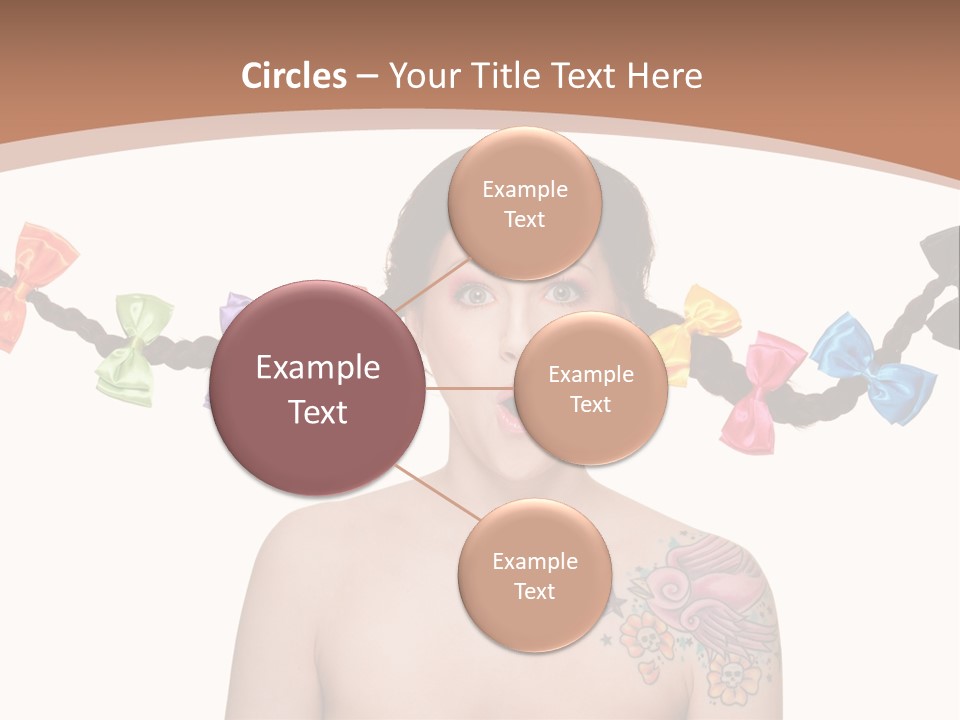 Circles – Your Title Text Here

Example Text

Example Text

Example Text

Example Text